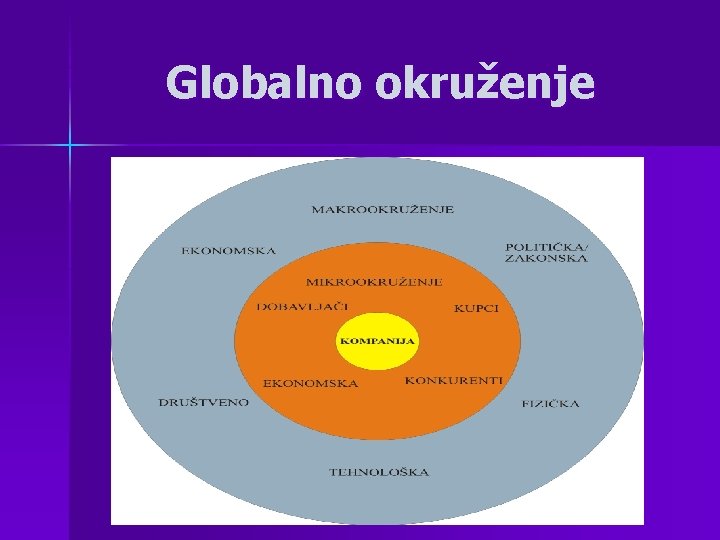 Globalno okruženje

MAKROOKRUŽENJE

EKONOMSKA

POLITIČKA/ ZAKONSKA

MIKROOKRUŽENJE

DOBAVLJAČI

KUPCI

KOMPANIJA

EKONOMSKA

KONKURENTI

DRUŠTVENO

FIZIČKA

TEHNOLOŠKA